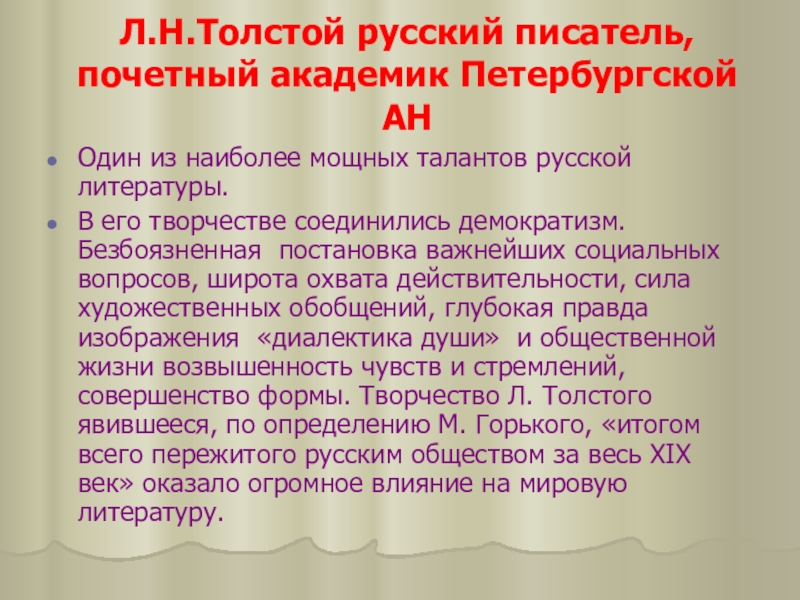 Л.Н.Толстой русский писатель, почетный академик Петербургской АН

Один из наиболее мощных талантов русской литературы.

В его творчестве соединились демократизм. Безбоязненная  постановка важнейших социальных вопросов, широта охвата действительности, сила художественных обобщений, глубокая правда изображения  «диалектика души»  и общественной жизни возвышенность чувств и стремлений, совершенство формы. Творчество Л. Толстого явившееся, по определению М. Горького, «итогом всего пережитого русским обществом за весь XIX век» оказало огромное влияние на мировую литературу.